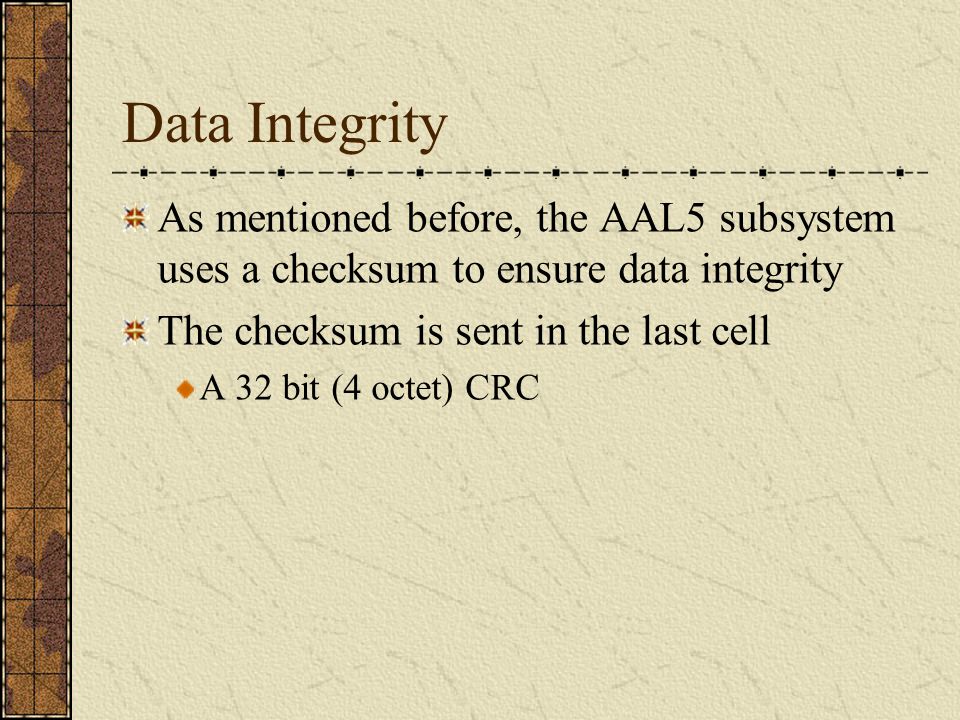 Data Integrity

As mentioned before, the AAL5 subsystem uses a checksum to ensure data integrity

The checksum is sent in the last cell

A 32 bit (4 octet) CRC